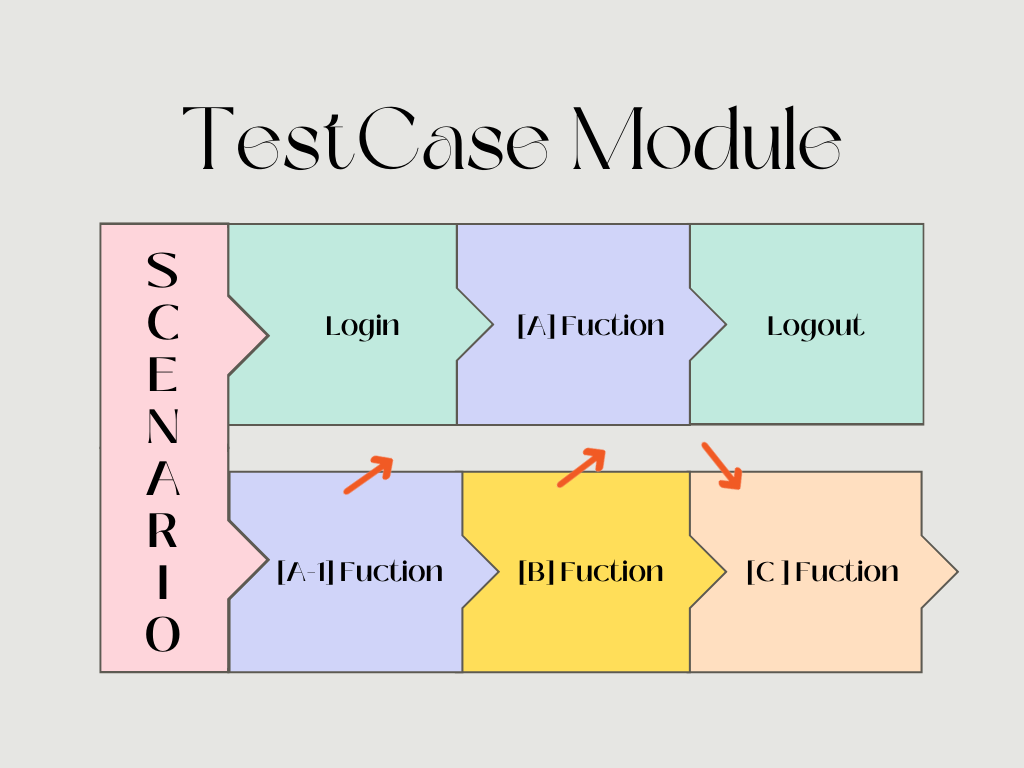 TestCase Module

SCENARIO

Login

[A] Fuction

Logout

[A-1] Fuction

[B] Fuction

[C ] Fuction